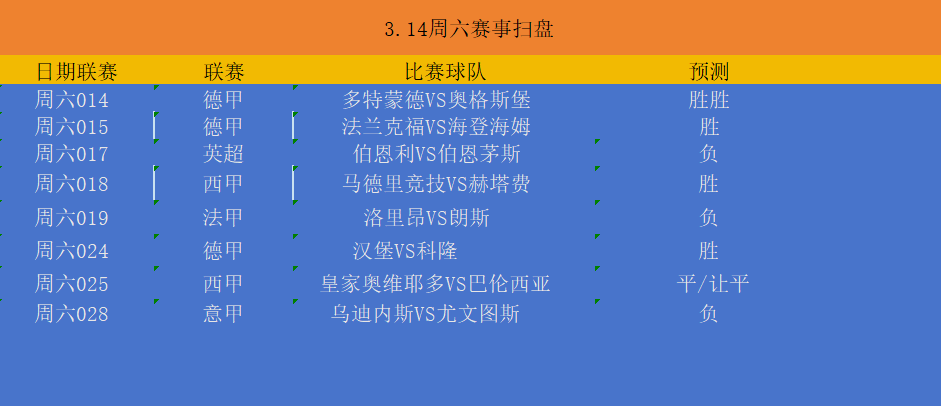 3.14周六赛事扫盘

| 日期联赛 | 联赛 | 比赛球队 | 预测 |
|---|---|---|---|
| 周六014 | 德甲 | 多特蒙德VS奥格斯堡 | 胜胜 |
| 周六015 | 德甲 | 法兰克福VS海登海姆 | 胜 |
| 周六017 | 英超 | 伯恩利VS伯恩茅斯 | 负 |
| 周六018 | 西甲 | 马德里竞技VS赫塔费 | 胜 |
| 周六019 | 法甲 | 洛里昂VS朗斯 | 负 |
| 周六024 | 德甲 | 汉堡VS科隆 | 胜 |
| 周六025 | 西甲 | 皇家奥维耶多VS巴伦西亚 | 平/让平 |
| 周六028 | 意甲 | 乌迪内斯VS尤文图斯 | 负 |